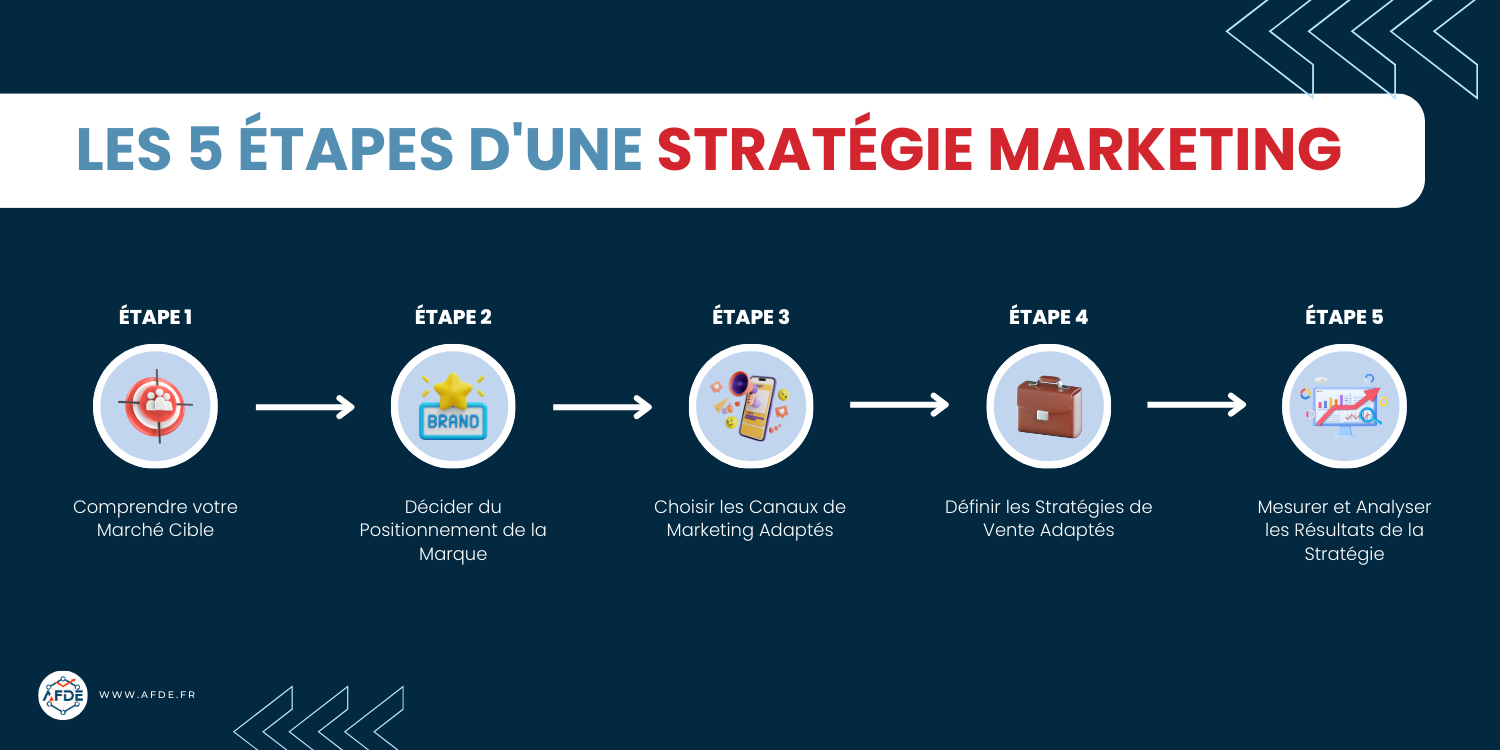 LES 5 ÉTAPES D'UNE STRATÉGIE MARKETING

ÉTAPE 1

Comprendre votre Marché Cible

ÉTAPE 2

BRAND

Décider du Positionnement de la Marque

ÉTAPE 3

Choisir les Canaux de Marketing Adaptés

ÉTAPE 4

Définir les Stratégies de Vente Adaptés

ÉTAPE 5

Mesurer et Analyser les Résultats de la Stratégie

AFDE

WWW.AFDE.FR